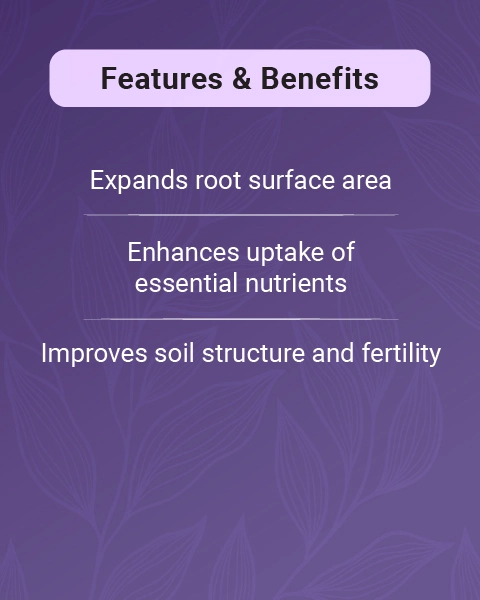 Features & Benefits

Expands root surface area

Enhances uptake of essential nutrients

Improves soil structure and fertility